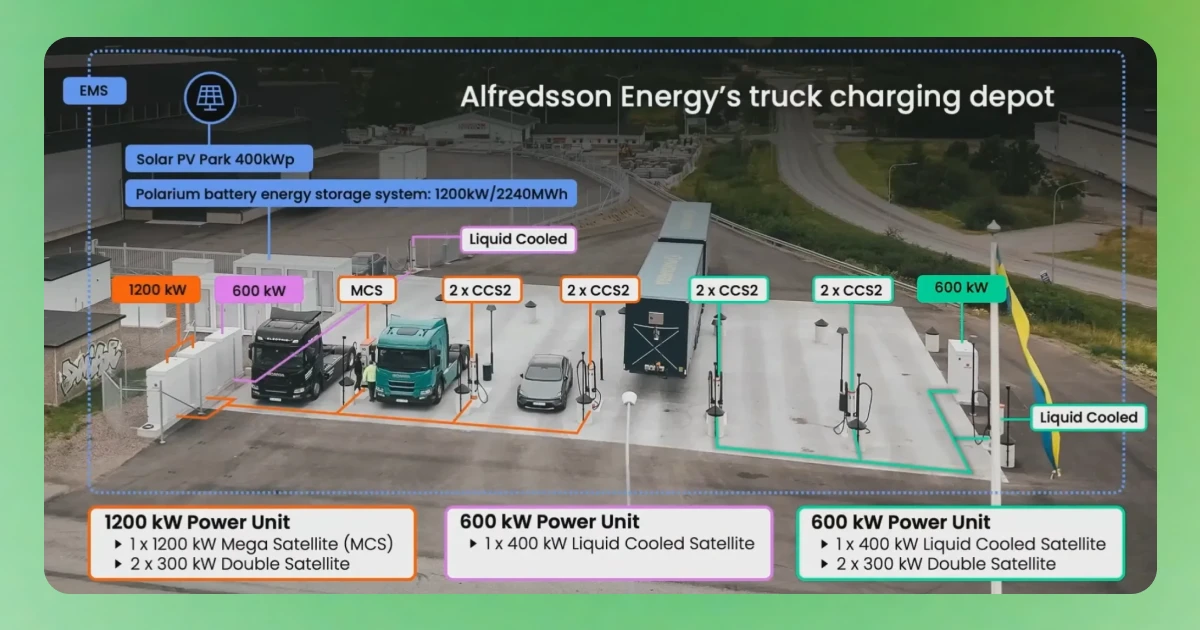 EMS

Alfredsson Energy's truck charging depot

Solar PV Park 400kWp

Polarium battery energy storage system: 1200kW/2240MWh

Liquid Cooled

1200 kW

600 kW

MCS

2 x CCS2

2 x CCS2

2 x CCS2

2 x CCS2

600 kW

Liquid Cooled

1200 kW Power Unit
▸ 1 x 1200 kW Mega Satellite (MCS)
▸ 2 x 300 kW Double Satellite

600 kW Power Unit
▸ 1 x 400 kW Liquid Cooled Satellite

600 kW Power Unit
▸ 1 x 400 kW Liquid Cooled Satellite
▸ 2 x 300 kW Double Satellite